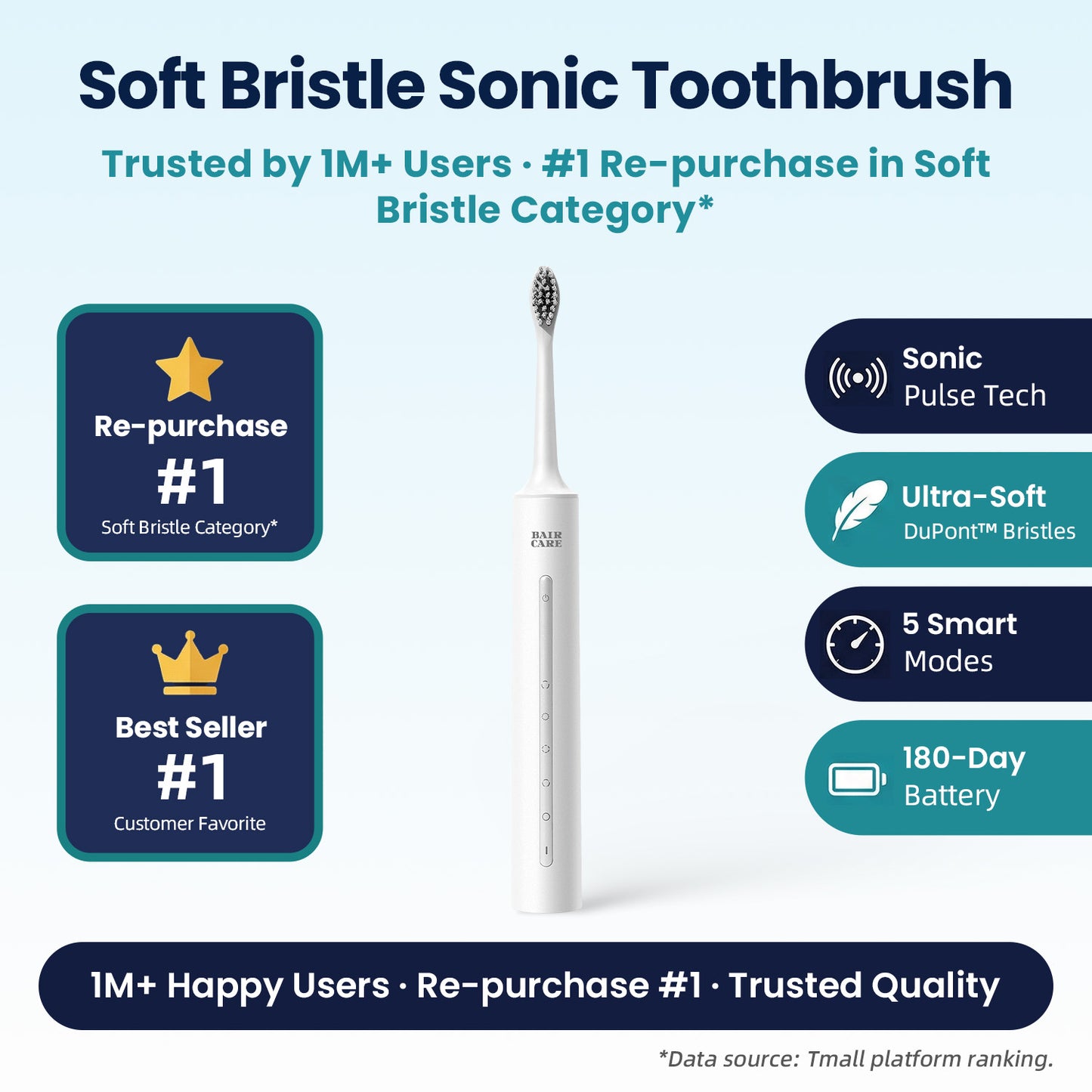 Soft Bristle Sonic Toothbrush

Trusted by 1M+ Users · #1 Re-purchase in Soft Bristle Category*

Re-purchase
#1
Soft Bristle Category*

Best Seller
#1
Customer Favorite

BAIR CARE

Sonic
Pulse Tech

Ultra-Soft
DuPont™ Bristles

5 Smart
Modes

180-Day
Battery

1M+ Happy Users · Re-purchase #1 · Trusted Quality

*Data source: Tmall platform ranking.